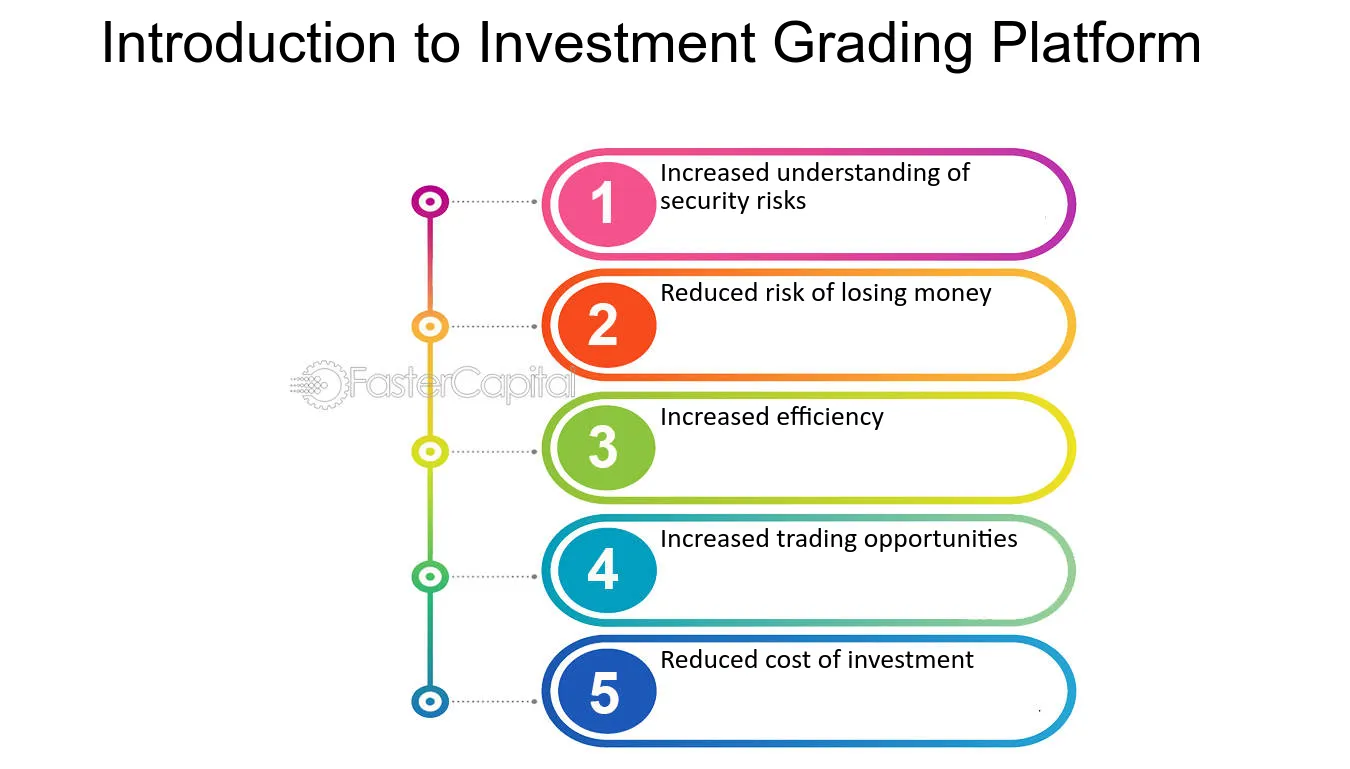 Introduction to Investment Grading Platform

1 Increased understanding of security risks

2 Reduced risk of losing money

3 Increased efficiency

4 Increased trading opportunities

5 Reduced cost of investment

FasterCapital